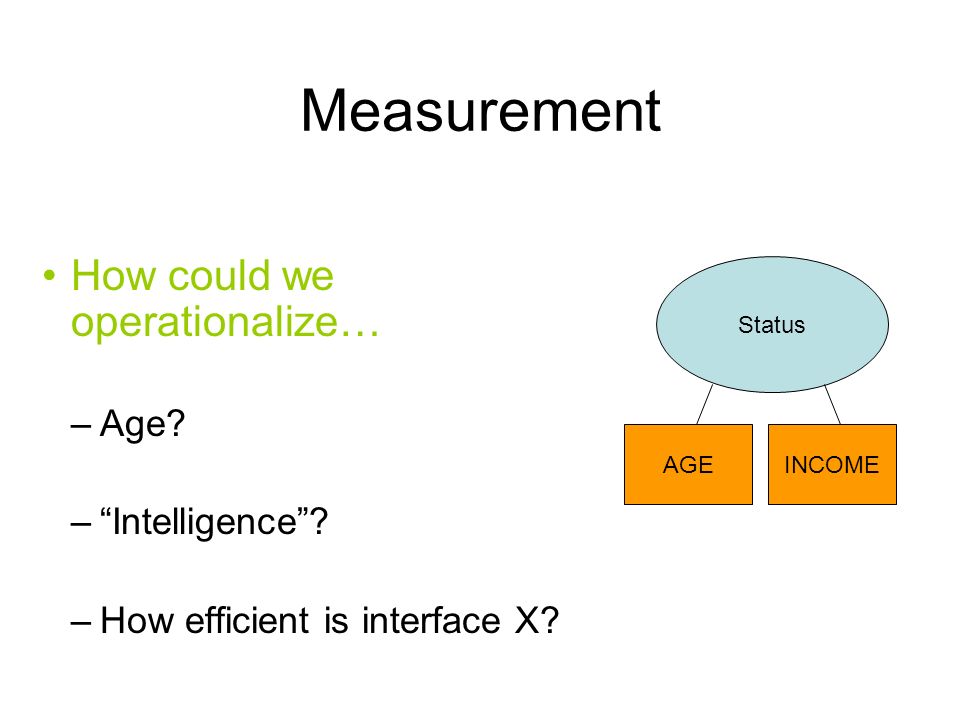 Measurement

• How could we operationalize…

– Age?

– “Intelligence”?

– How efficient is interface X?

Status

AGE

INCOME